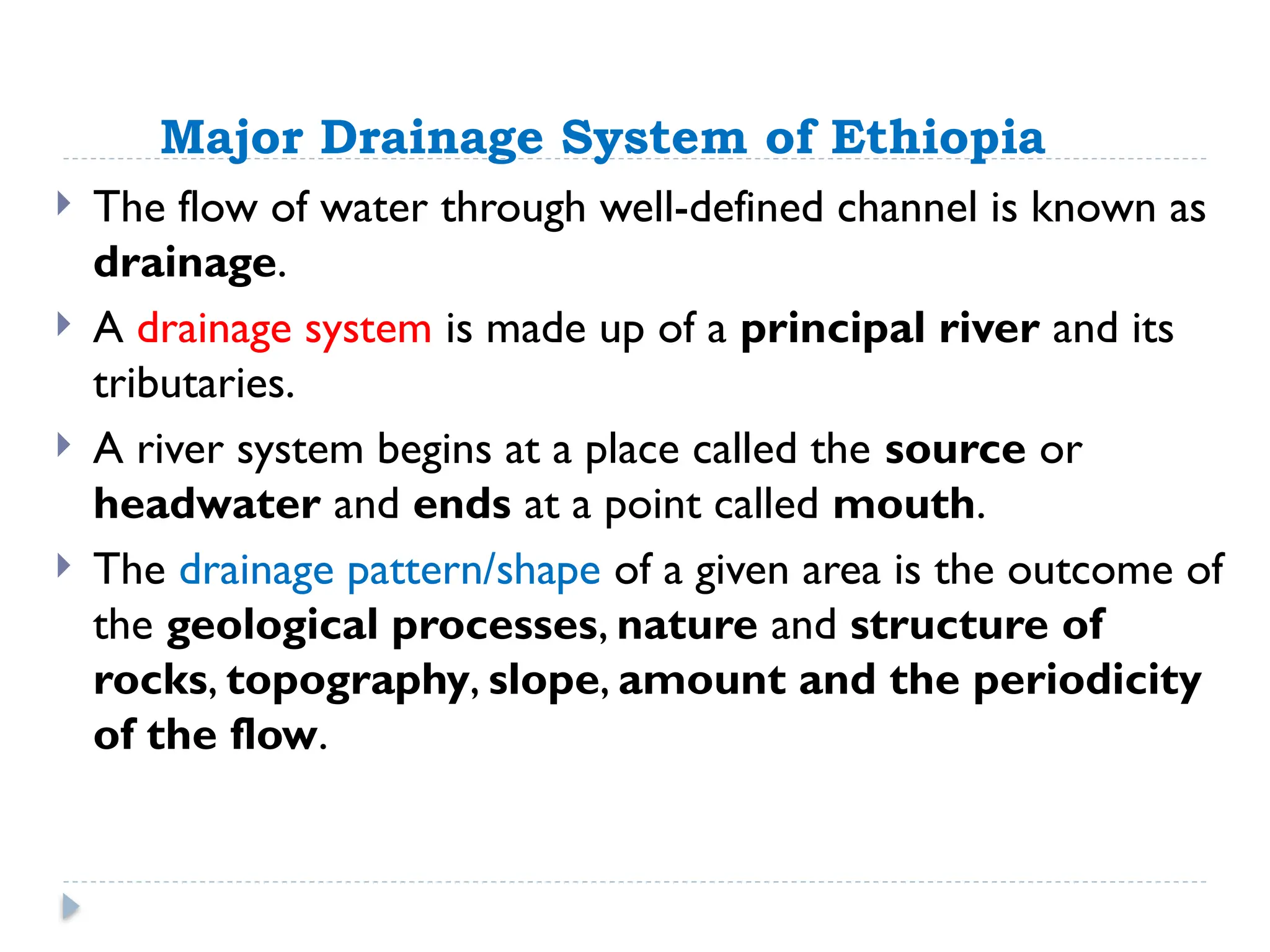 Major Drainage System of Ethiopia

The flow of water through well-defined channel is known as drainage.

A drainage system is made up of a principal river and its tributaries.

A river system begins at a place called the source or headwater and ends at a point called mouth.

The drainage pattern/shape of a given area is the outcome of the geological processes, nature and structure of rocks, topography, slope, amount and the periodicity of the flow.